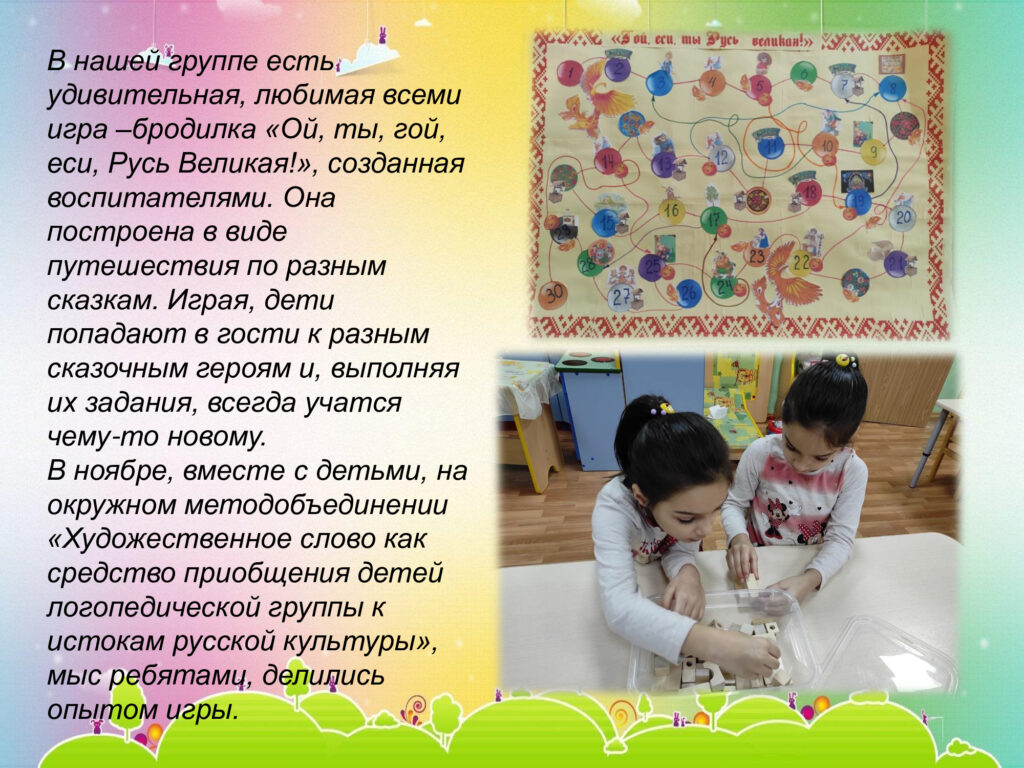 В нашей группе есть удивительная, любимая всеми игра –бродилка «Ой, ты, гой, еси, Русь Великая!», созданная воспитателями. Она построена в виде путешествия по разным сказкам. Играя, дети попадают в гости к разным сказочным героям и, выполняя их задания, всегда учатся чему-то новому.
В ноябре, вместе с детьми, на окружном методобъединении «Художественное слово как средство приобщения детей логопедической группы к истокам русской культуры», мыс ребятами, делились опытом игры.

«Ой, еси, ты Русь великая!»

1 2 3 4 5 6 7 8 9 10 11 12 13 14 15 16 17 18 19 20 21 22 23 24 25 26 27 28 29 30